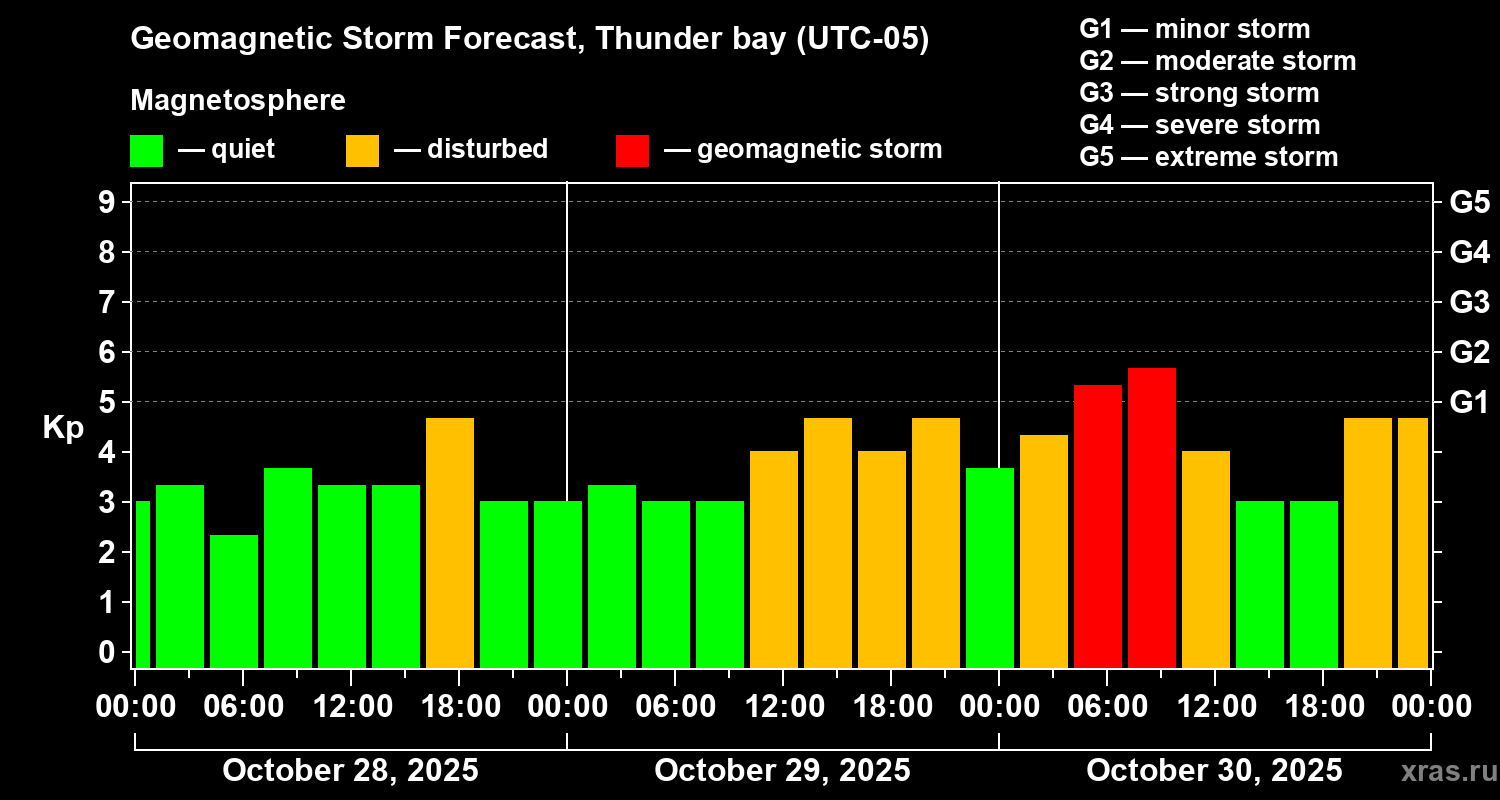 Geomagnetic Storm Forecast, Thunder bay (UTC-05)

Magnetosphere

— quiet — disturbed — geomagnetic storm

G1 — minor storm
G2 — moderate storm
G3 — strong storm
G4 — severe storm
G5 — extreme storm

Kp

9
8
7
6
5
4
3
2
1
0

G5
G4
G3
G2
G1

00:00 06:00 12:00 18:00 00:00 06:00 12:00 18:00 00:00 06:00 12:00 18:00 00:00

October 28, 2025 October 29, 2025 October 30, 2025

xras.ru